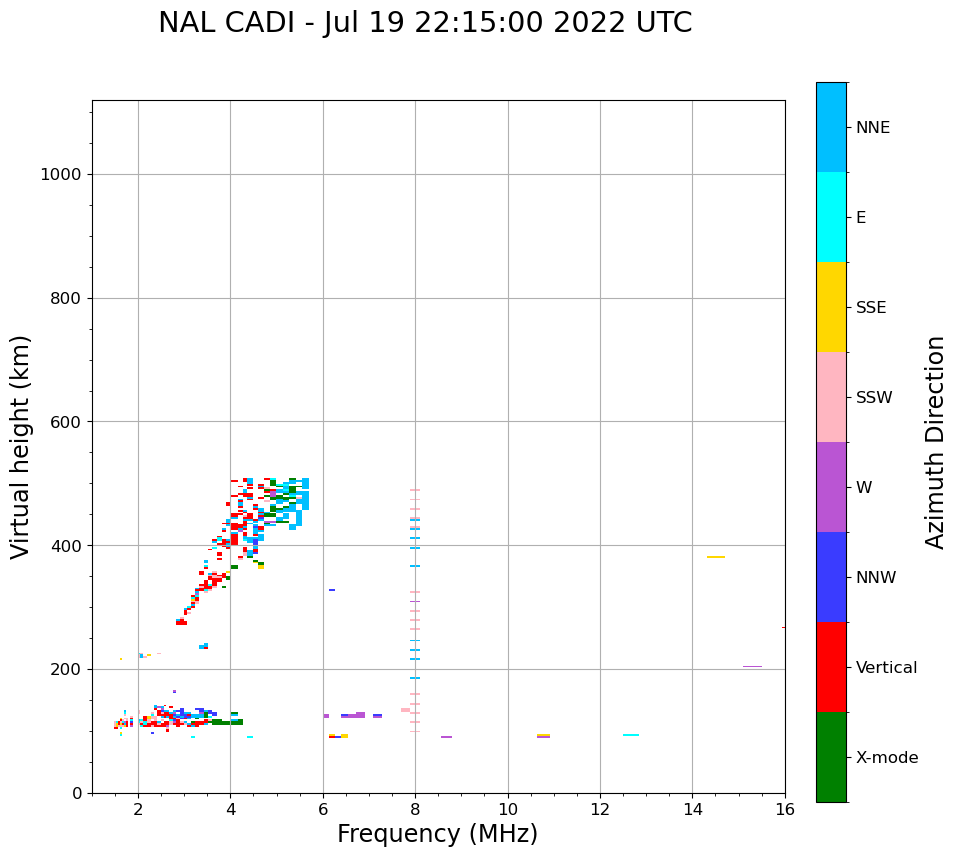 NAL CADI - Jul 19 22:15:00 2022 UTC

Virtual height (km)

1000
800
600
400
200
0

2
4
6
8
10
12
14
16

Frequency (MHz)

NNE
E
SSE
SSW
W
NNW
Vertical
X-mode

Azimuth Direction